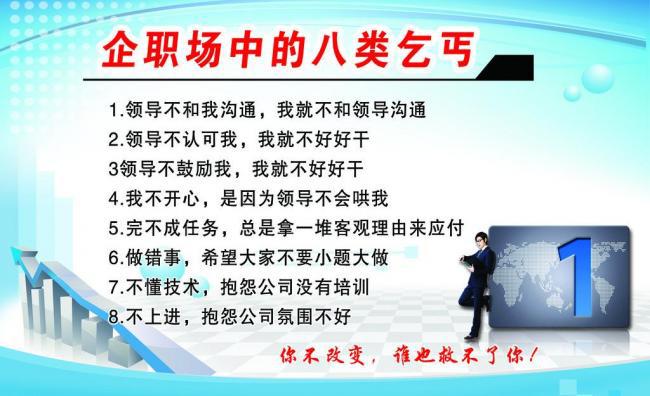 企职场中的八类乞丐

1.领导不和我沟通，我就不和领导沟通
2.领导不认可我，我就不好好干
3领导不鼓励我，我就不好好干
4.我不开心，是因为领导不会哄我
5.完不成任务，总是拿一堆客观理由来应付
6.做错事，希望大家不要小题大做
7.不懂技术，抱怨公司没有培训
8.不上进，抱怨公司氛围不好

1

你不改变，谁也救不了你！